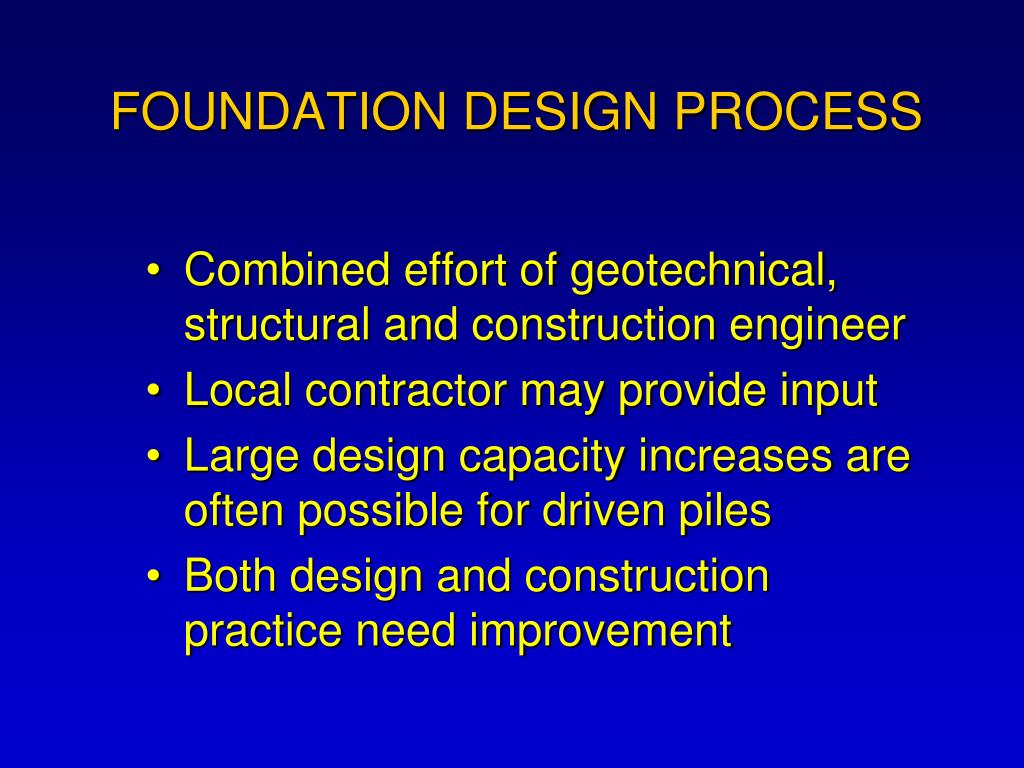 FOUNDATION DESIGN PROCESS

• Combined effort of geotechnical, structural and construction engineer
• Local contractor may provide input
• Large design capacity increases are often possible for driven piles
• Both design and construction practice need improvement